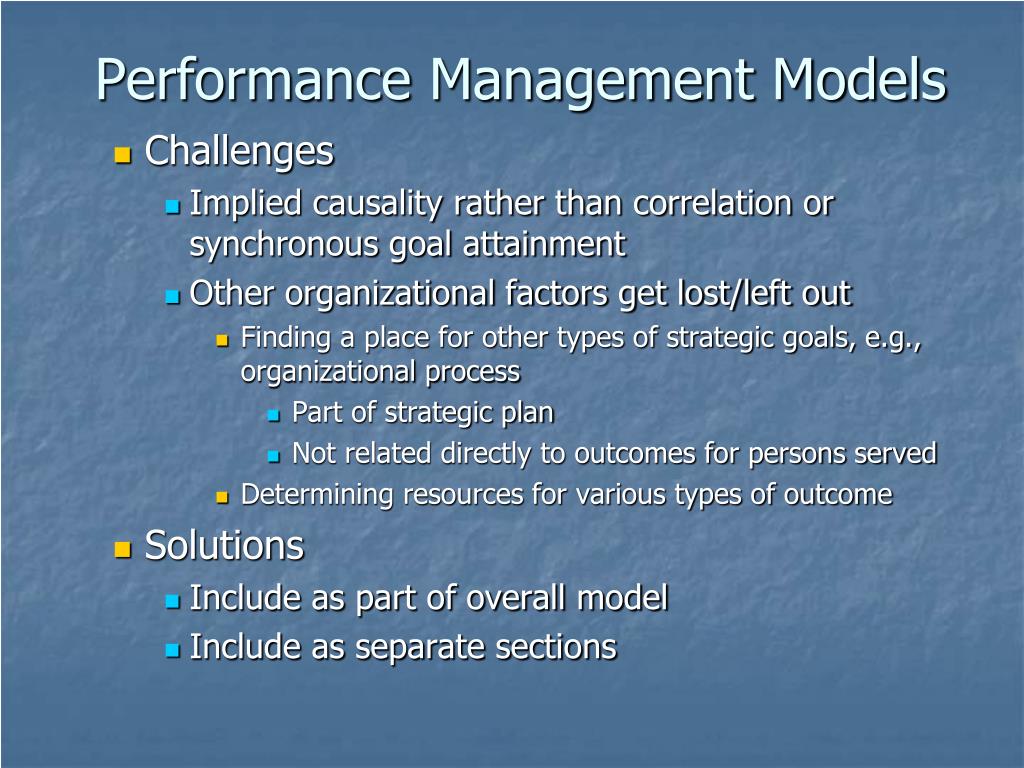 Performance Management Models

Challenges

Implied causality rather than correlation or synchronous goal attainment

Other organizational factors get lost/left out

Finding a place for other types of strategic goals, e.g., organizational process

Part of strategic plan

Not related directly to outcomes for persons served

Determining resources for various types of outcome

Solutions

Include as part of overall model

Include as separate sections